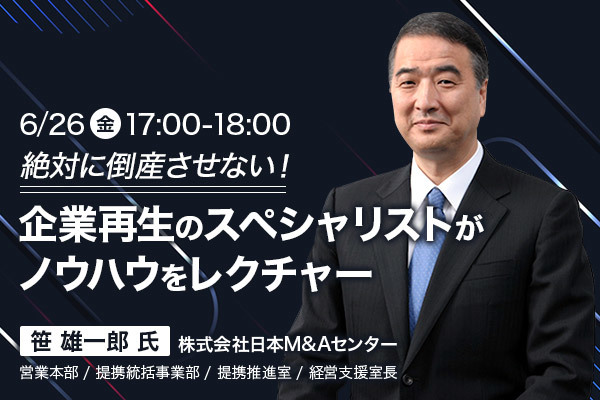 6/26 金 17:00-18:00

絶対に倒産させない！

企業再生のスペシャリストがノウハウをレクチャー

笹 雄一郎 氏 株式会社日本M&Aセンター

営業本部 / 提携統括事業部 / 提携推進室 / 経営支援室長